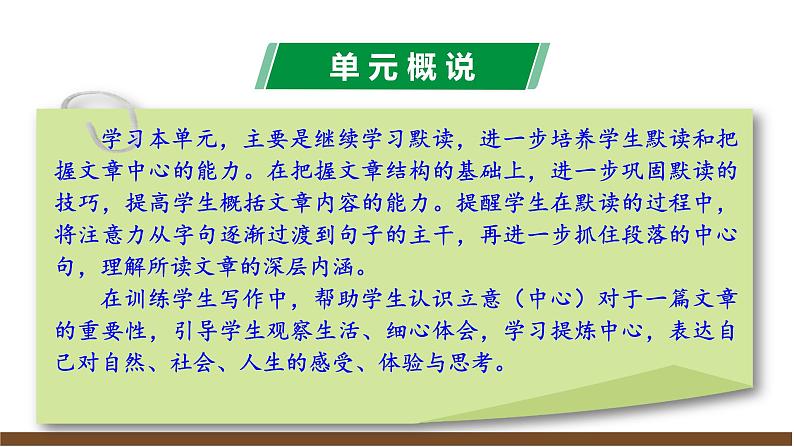 单元概说

学习本单元，主要是继续学习默读，进一步培养学生默读和把握文章中心的能力。在把握文章结构的基础上，进一步巩固默读的技巧，提高学生概括文章内容的能力。提醒学生在默读的过程中，将注意力从字句逐渐过渡到句子的主干，再进一步抓住段落的中心句，理解所读文章的深层内涵。

在训练学生写作中，帮助学生认识立意（中心）对于一篇文章的重要性，引导学生观察生活、细心体会，学习提炼中心，表达自己对自然、社会、人生的感受、体验与思考。